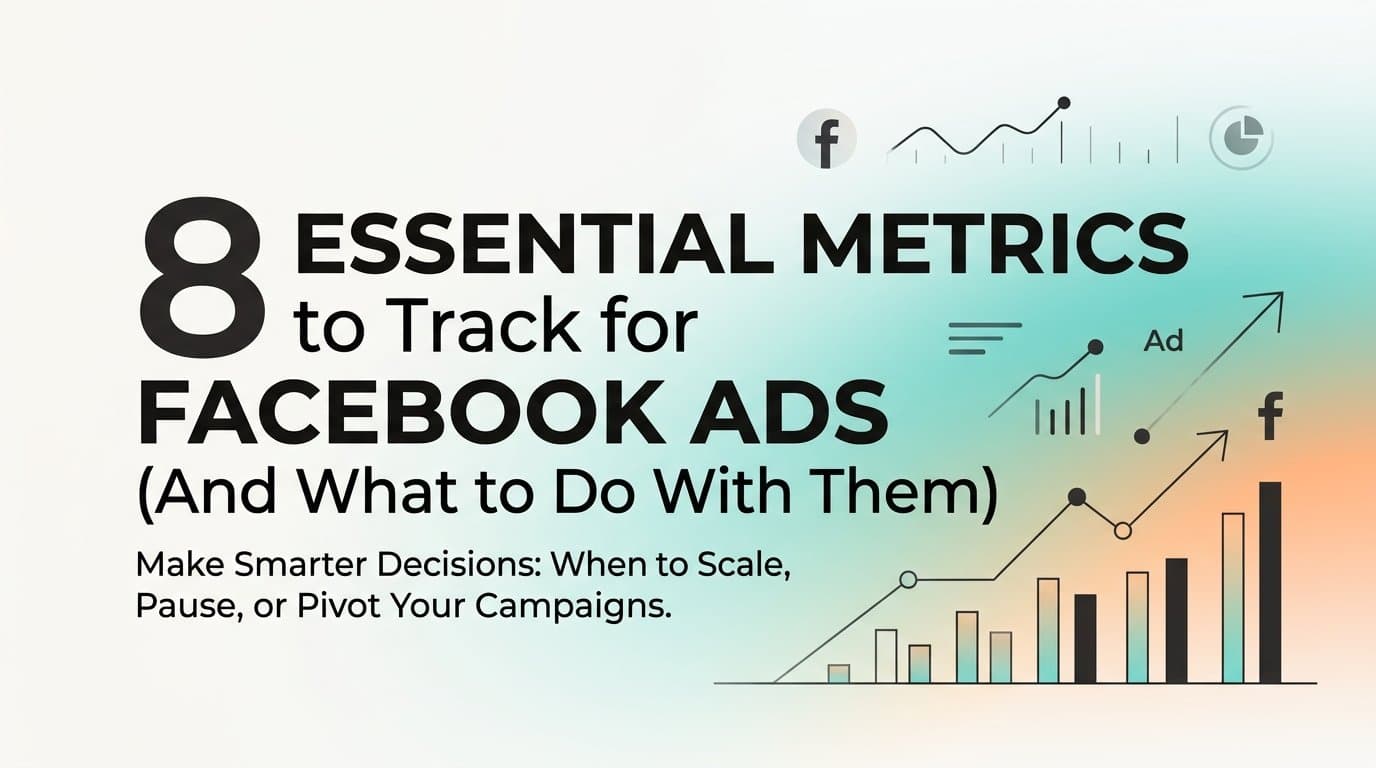 f

8 ESSENTIAL METRICS to Track for FACEBOOK ADS (And What to Do With Them)

Make Smarter Decisions: When to Scale, Pause, or Pivot Your Campaigns.

Ad

f